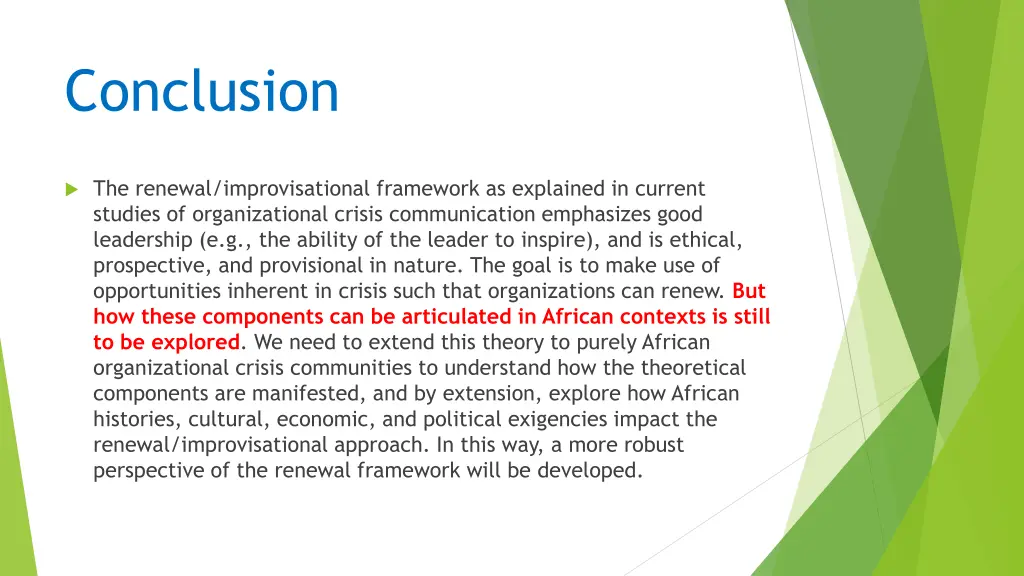 Conclusion

The renewal/improvisational framework as explained in current studies of organizational crisis communication emphasizes good leadership (e.g., the ability of the leader to inspire), and is ethical, prospective, and provisional in nature. The goal is to make use of opportunities inherent in crisis such that organizations can renew. But how these components can be articulated in African contexts is still to be explored. We need to extend this theory to purely African organizational crisis communities to understand how the theoretical components are manifested, and by extension, explore how African histories, cultural, economic, and political exigencies impact the renewal/improvisational approach. In this way, a more robust perspective of the renewal framework will be developed.